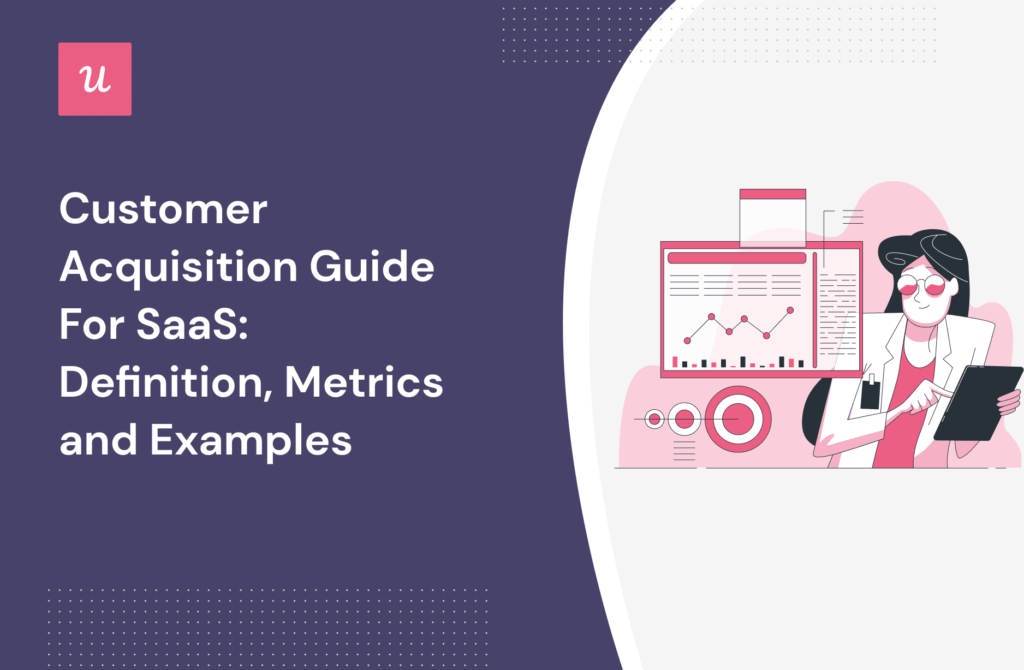 u

Customer Acquisition Guide For SaaS: Definition, Metrics and Examples